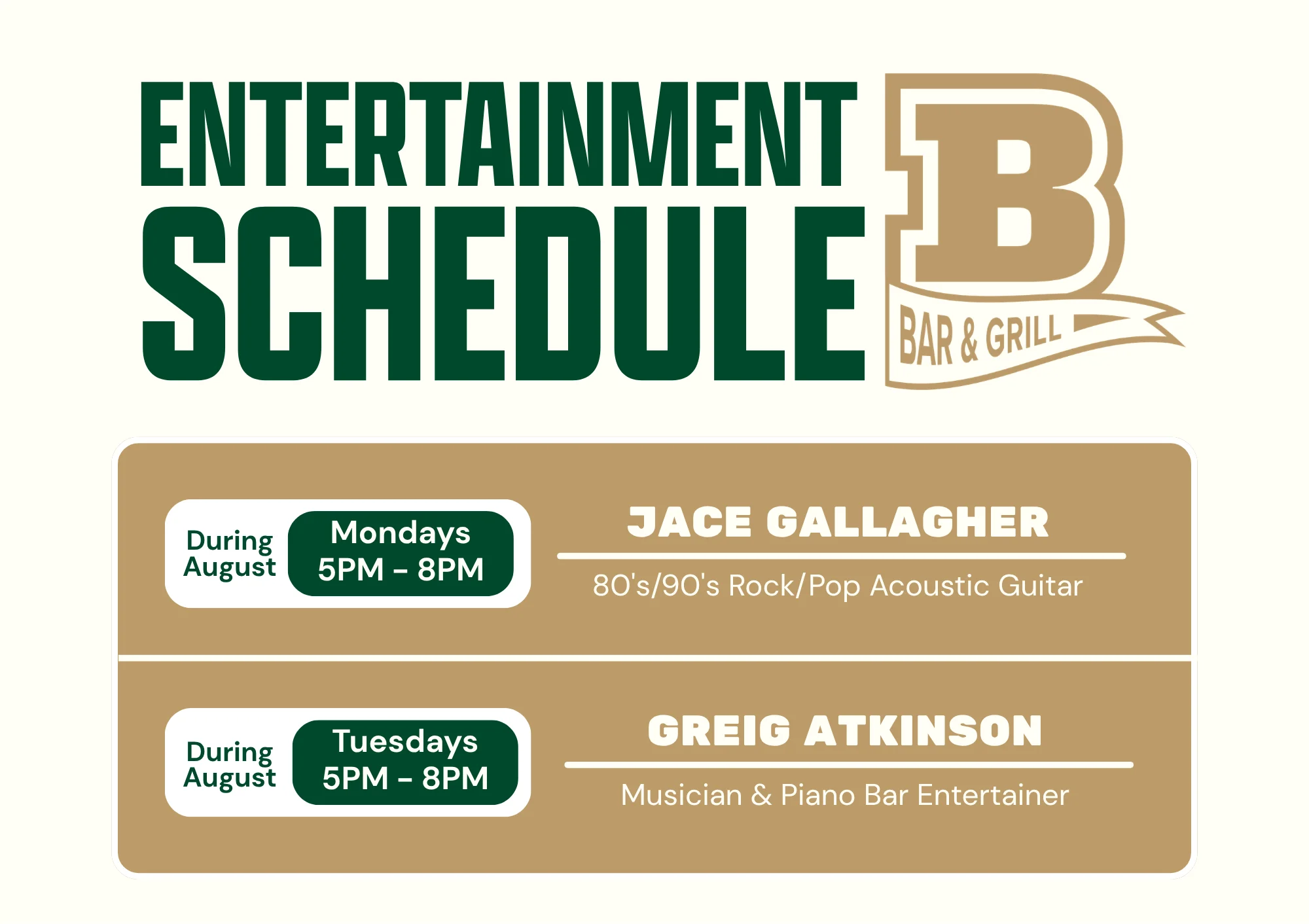 ENTERTAINMENT SCHEDULE

B BAR & GRILL

During August

Mondays 5PM - 8PM

JACE GALLAGHER

80's/90's Rock/Pop Acoustic Guitar

During August

Tuesdays 5PM - 8PM

GREIG ATKINSON

Musician & Piano Bar Entertainer